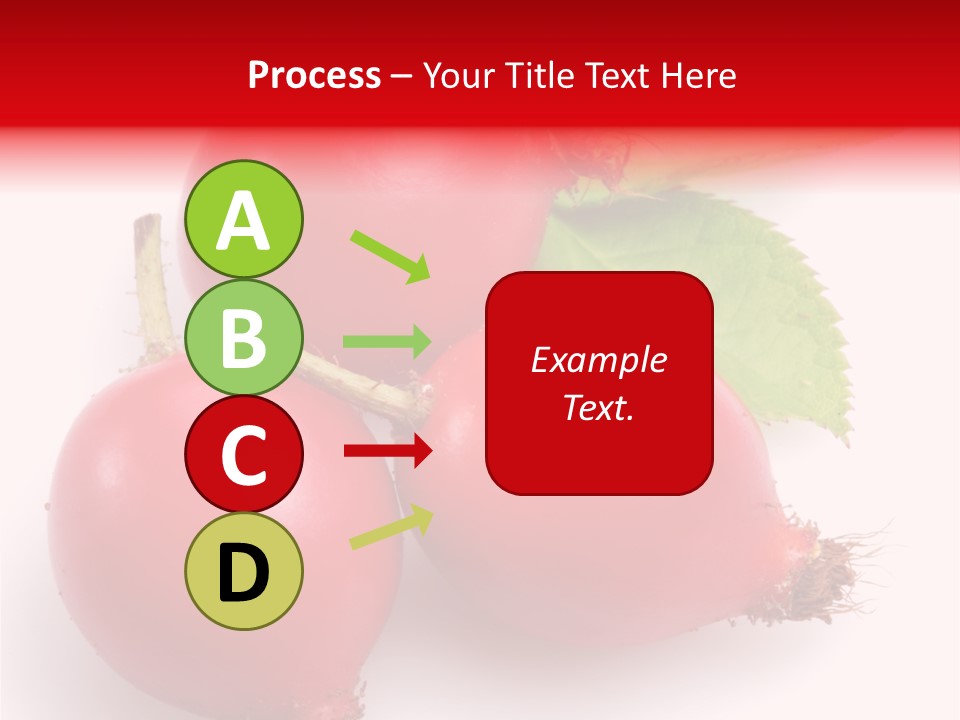 Process – Your Title Text Here

A

B

C

D

Example Text.